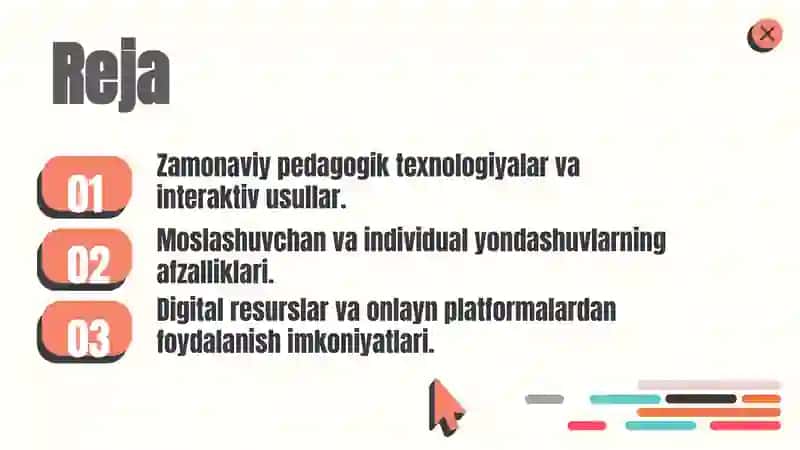 Reja

01 Zamonaviy pedagogik texnologiyalar va interaktiv usullar.

02 Moslashuvchan va individual yondashuvlarning afzalliklari.

03 Digital resurslar va onlayn platformalardan foydalanish imkoniyatlari.